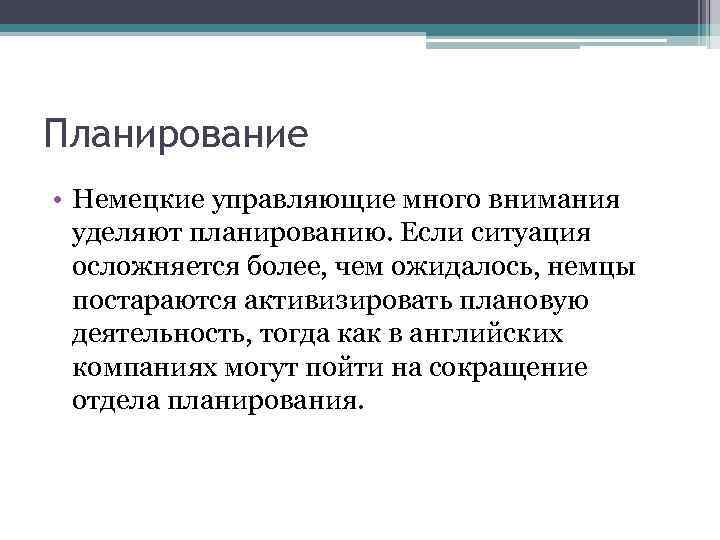 Планирование

• Немецкие управляющие много внимания уделяют планированию. Если ситуация осложняется более, чем ожидалось, немцы постараются активизировать плановую деятельность, тогда как в английских компаниях могут пойти на сокращение отдела планирования.